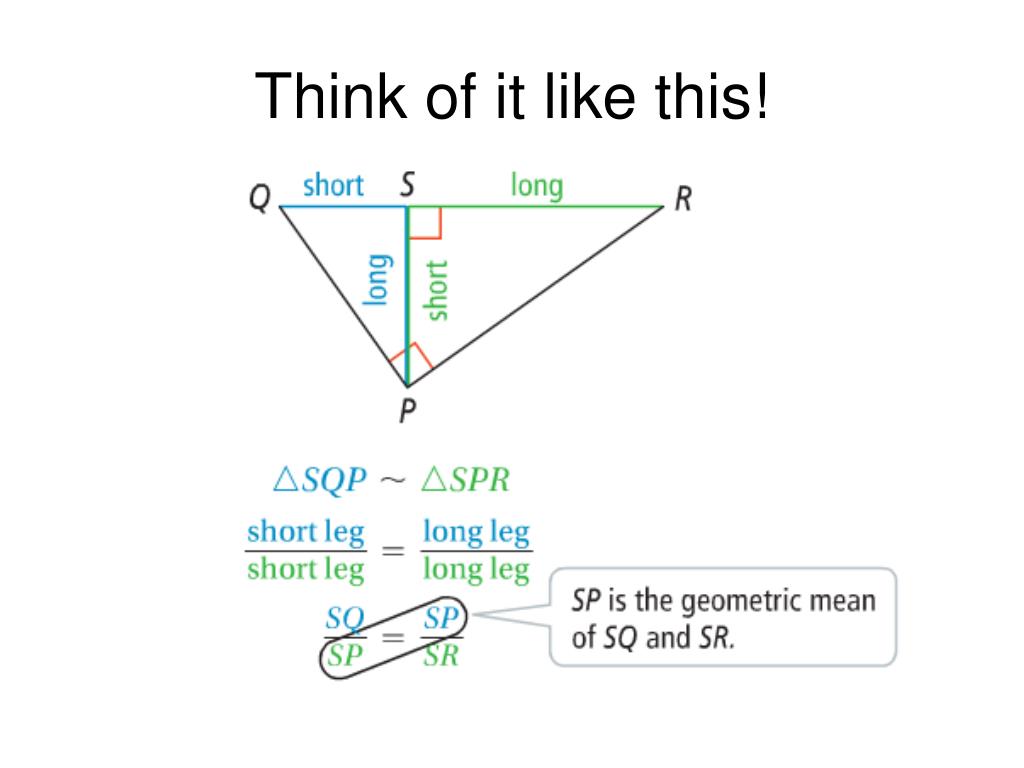 Think of it like this!

Q short S long R

long short

P

$\triangle SQP \sim \triangle SPR$

$\frac{\text{short leg}}{\text{short leg}} = \frac{\text{long leg}}{\text{long leg}}$

$\frac{SQ}{SP} = \frac{SP}{SR}$

SP is the geometric mean of SQ and SR.